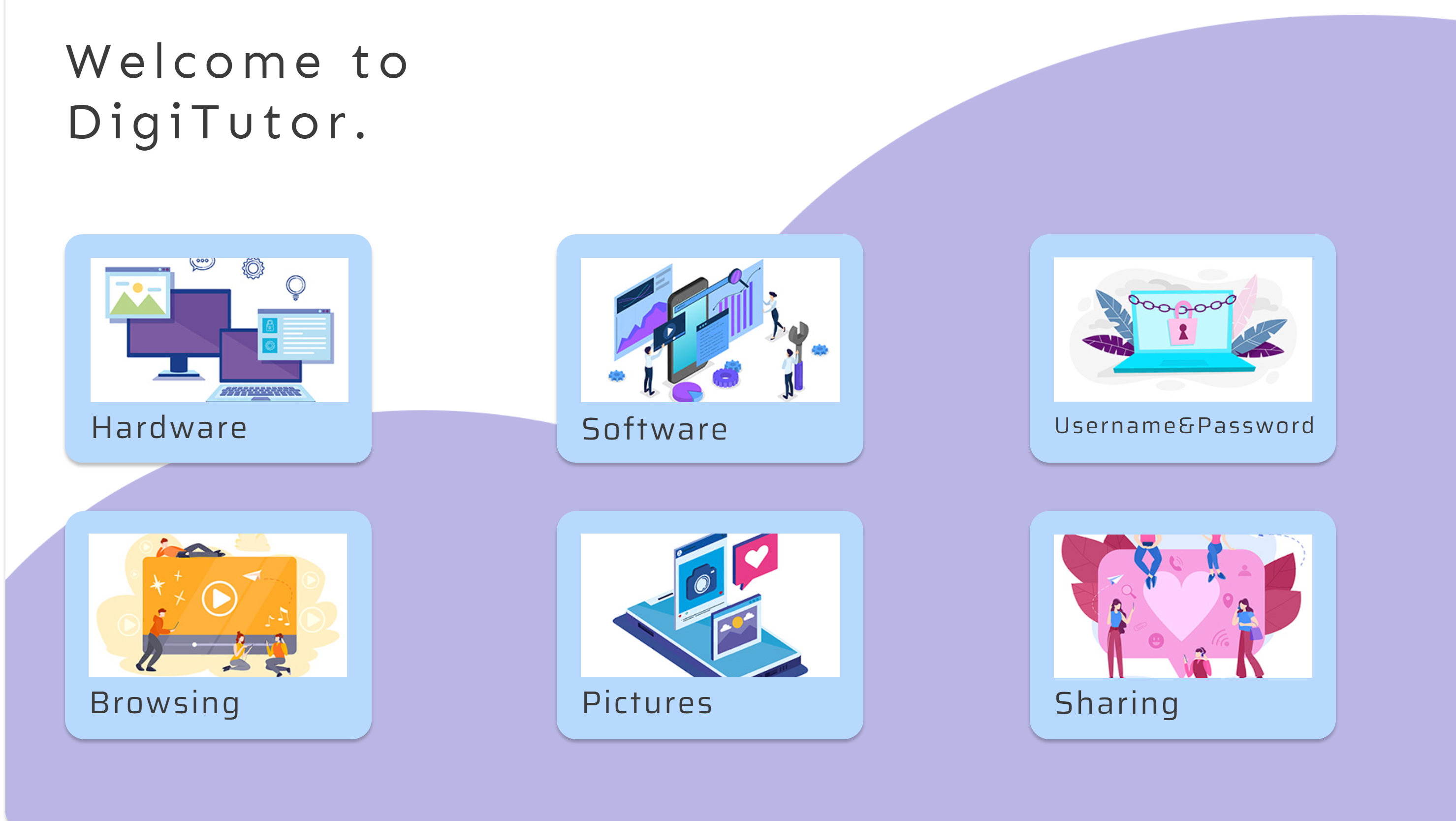 Welcome to DigiTutor.

Hardware

Software

Username&Password

Browsing

Pictures

Sharing